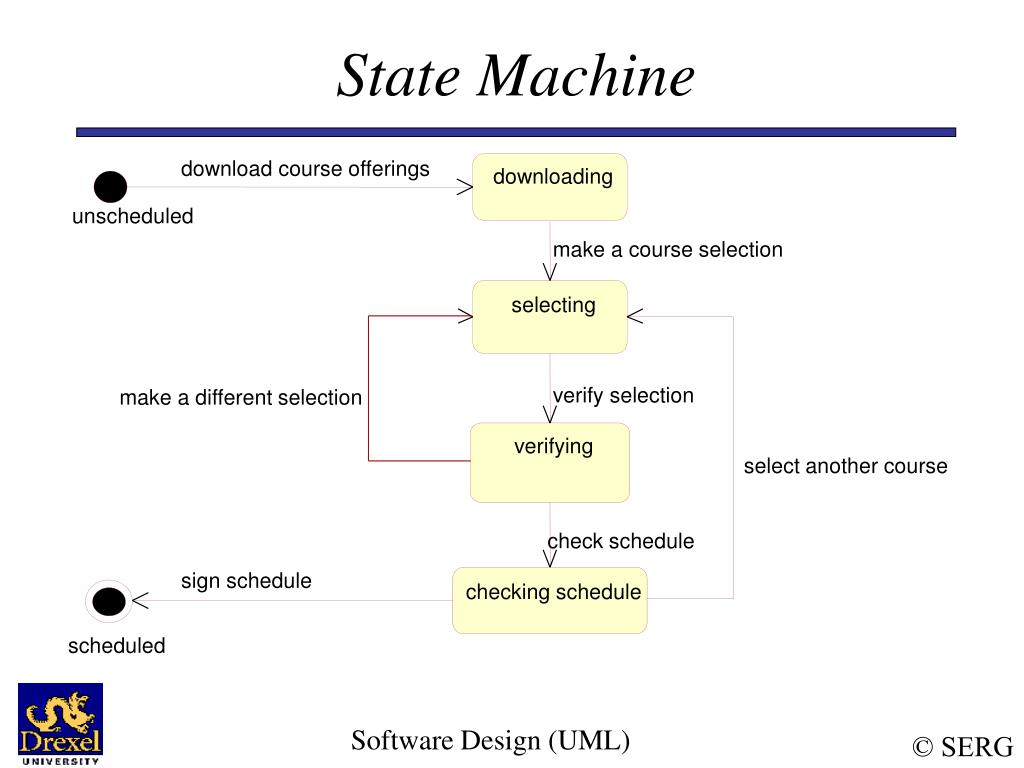 State Machine

download course offerings

downloading

unscheduled

make a course selection

selecting

make a different selection

verify selection

verifying

select another course

check schedule

sign schedule

checking schedule

scheduled

Drexel UNIVERSITY

Software Design (UML)

© SERG